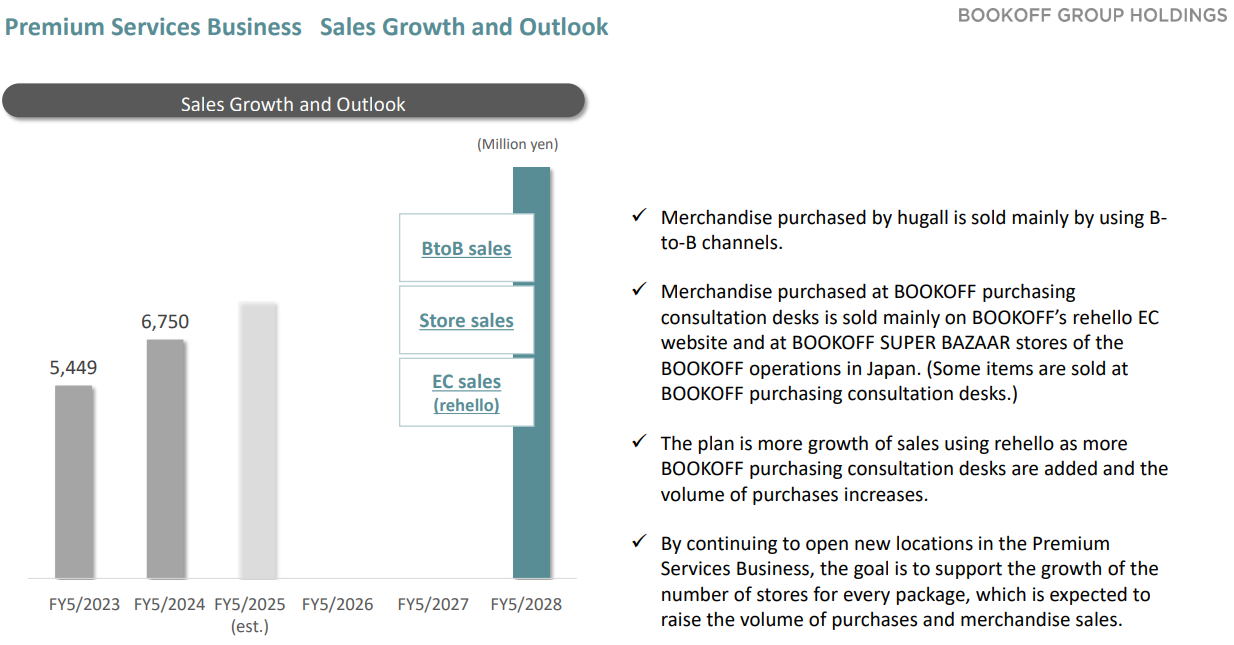 Premium Services Business Sales Growth and Outlook

BOOKOFF GROUP HOLDINGS

Sales Growth and Outlook

(Million yen)

BtoB sales

Store sales

EC sales (rehello)

5,449

6,750

FY5/2023 FY5/2024 FY5/2025 (est.) FY5/2026 FY5/2027 FY5/2028

✓ Merchandise purchased by hugall is sold mainly by using B-to-B channels.

✓ Merchandise purchased at BOOKOFF purchasing consultation desks is sold mainly on BOOKOFF's rehello EC website and at BOOKOFF SUPER BAZAAR stores of the BOOKOFF operations in Japan. (Some items are sold at BOOKOFF purchasing consultation desks.)

✓ The plan is more growth of sales using rehello as more BOOKOFF purchasing consultation desks are added and the volume of purchases increases.

✓ By continuing to open new locations in the Premium Services Business, the goal is to support the growth of the number of stores for every package, which is expected to raise the volume of purchases and merchandise sales.